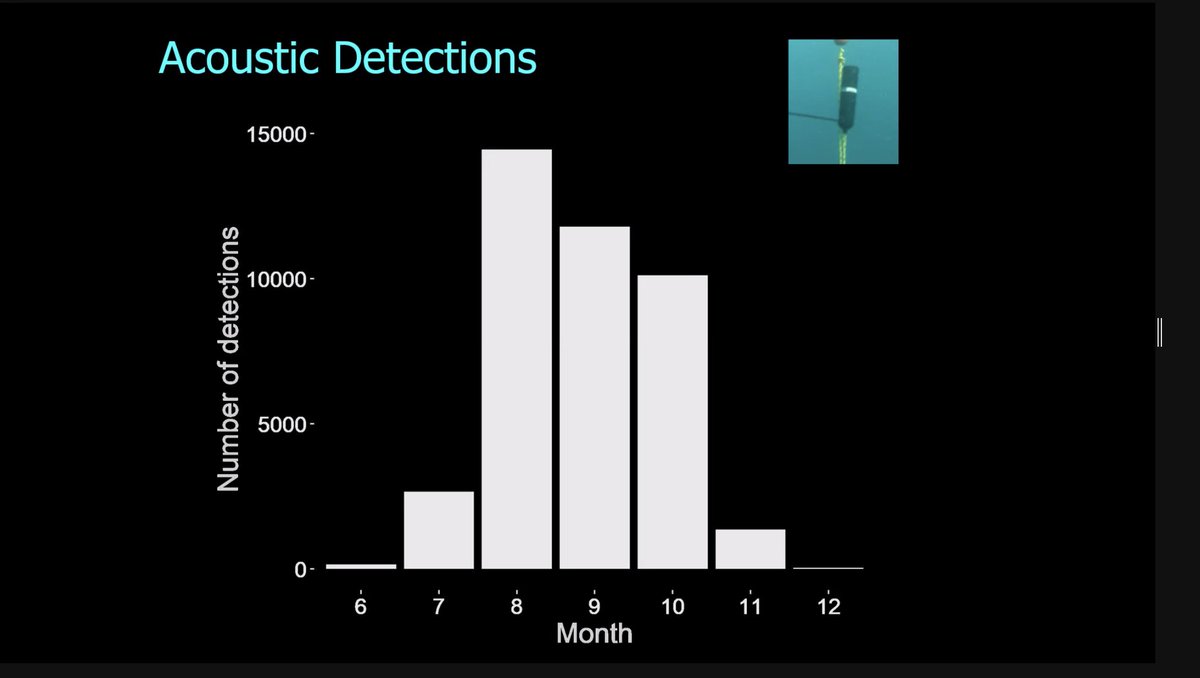 Acoustic Detections

Number of detections

15000
10000
5000
0

6
7
8
9
10
11
12

Month